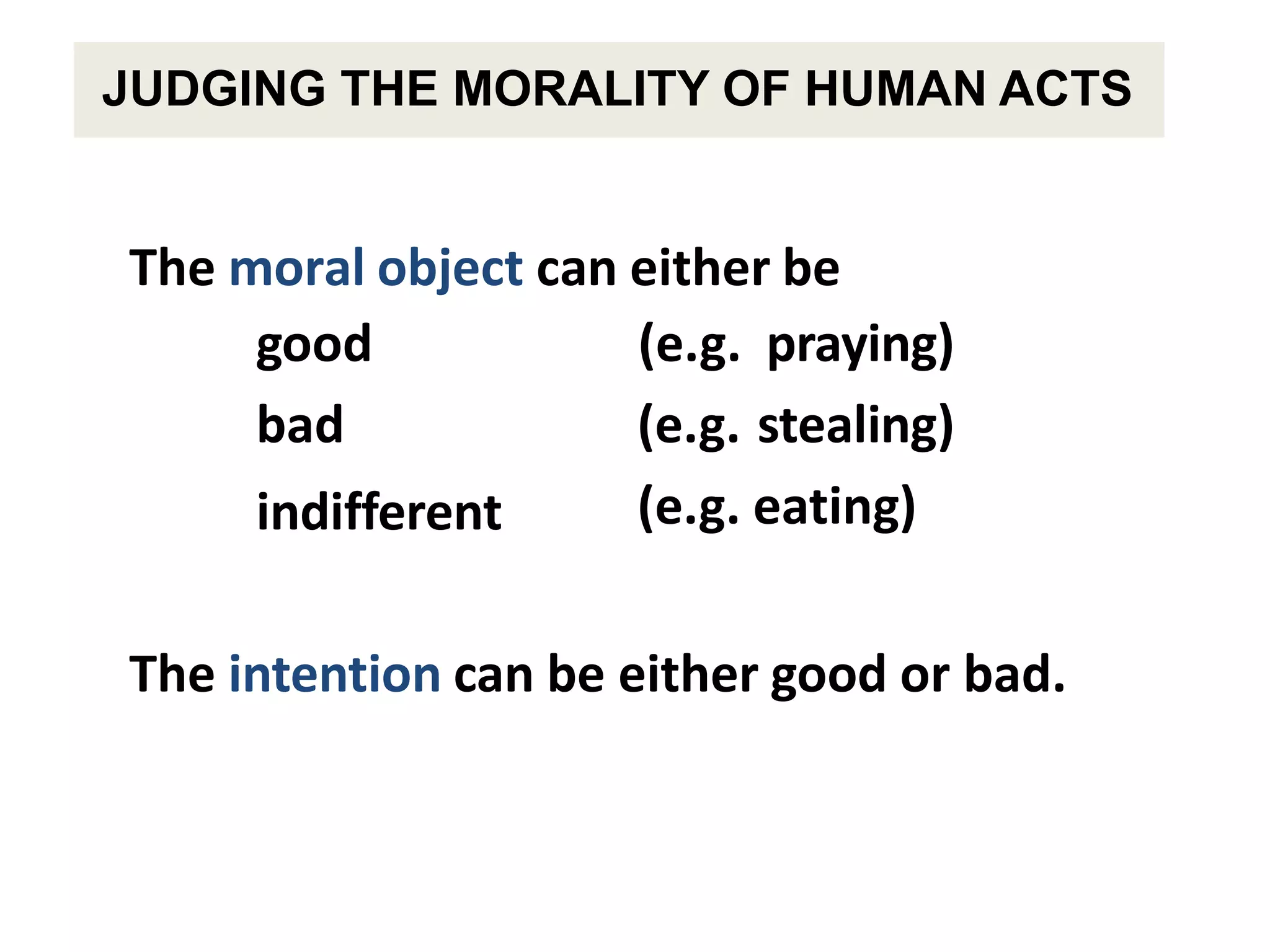 JUDGING THE MORALITY OF HUMAN ACTS

The moral object can either be

good (e.g. praying)

bad (e.g. stealing)

indifferent (e.g. eating)

The intention can be either good or bad.